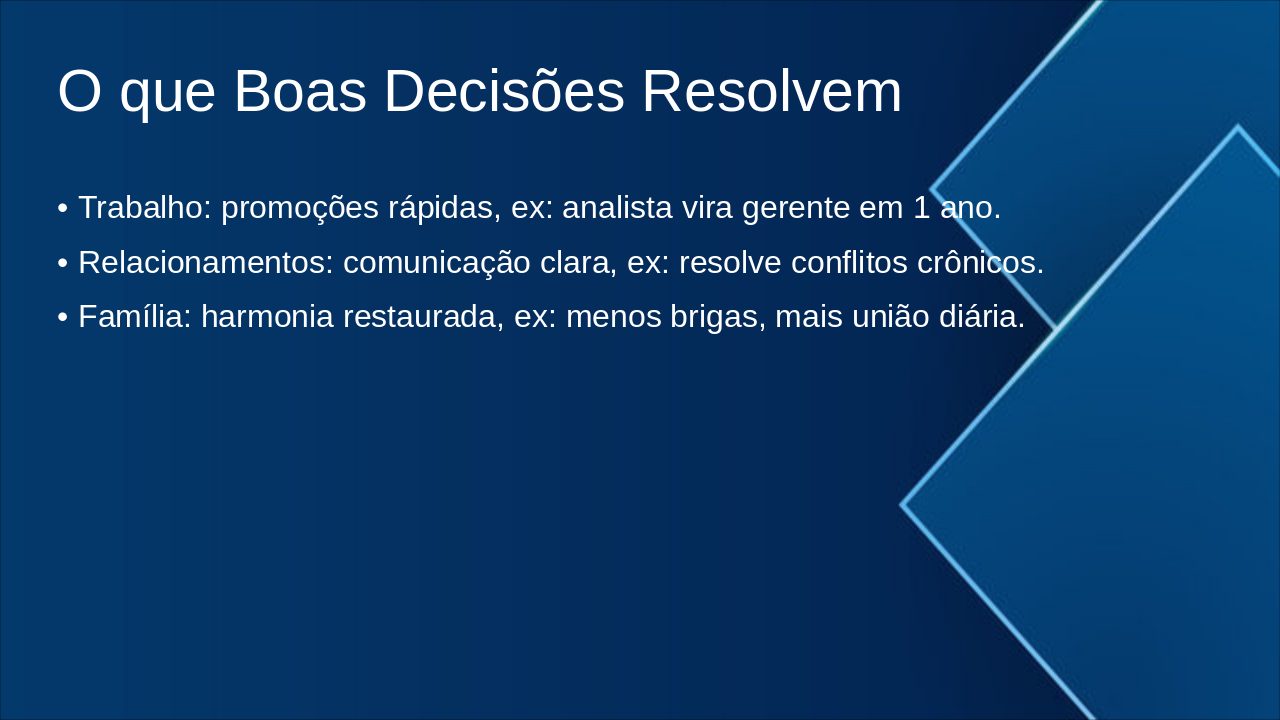 O que Boas Decisões Resolvem

• Trabalho: promoções rápidas, ex: analista vira gerente em 1 ano.
• Relacionamentos: comunicação clara, ex: resolve conflitos crônicos.
• Família: harmonia restaurada, ex: menos brigas, mais união diária.